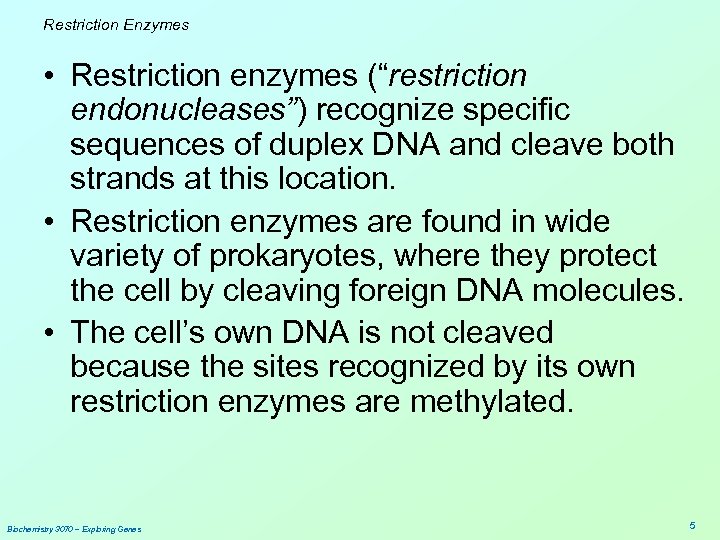 Restriction Enzymes

• Restriction enzymes (“restriction endonucleases”) recognize specific sequences of duplex DNA and cleave both strands at this location.

• Restriction enzymes are found in wide variety of prokaryotes, where they protect the cell by cleaving foreign DNA molecules.

• The cell’s own DNA is not cleaved because the sites recognized by its own restriction enzymes are methylated.

Biochemistry 3070 – Exploring Genes

5